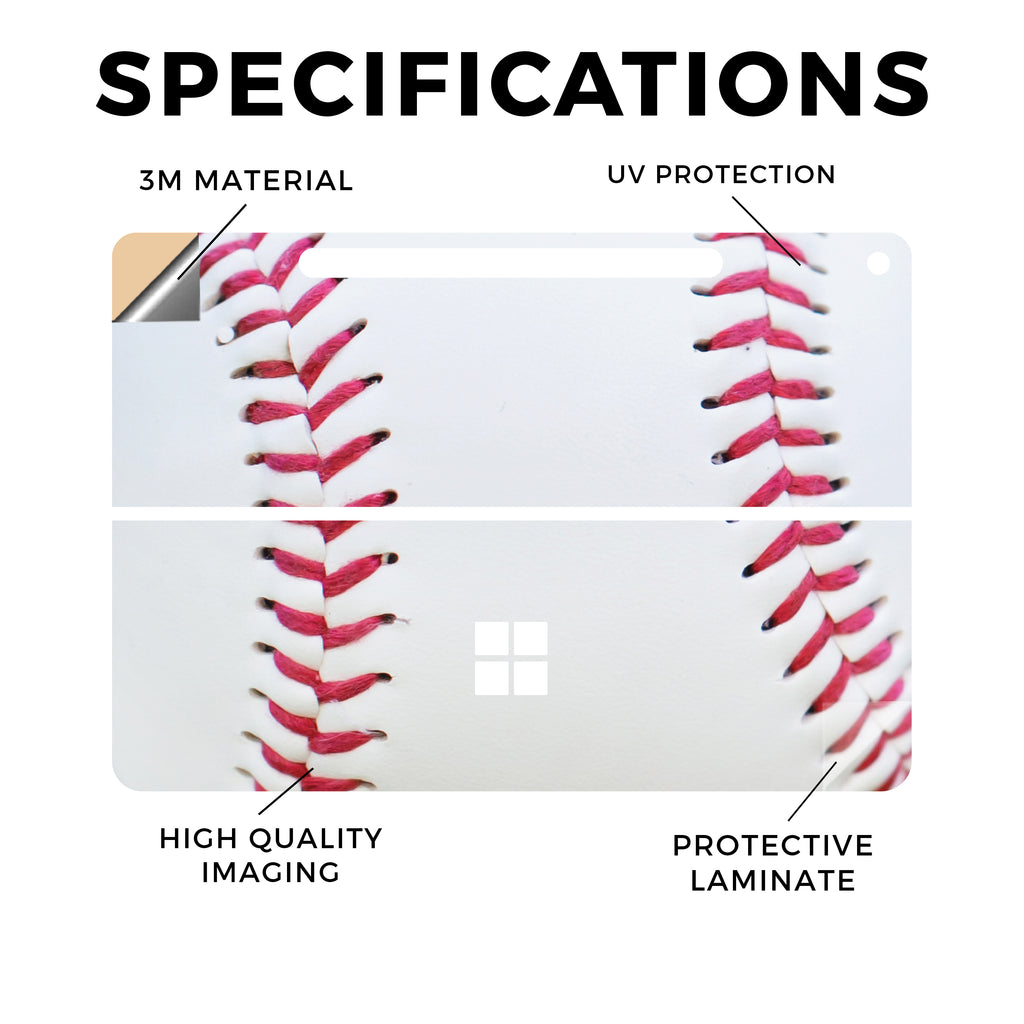 SPECIFICATIONS

3M MATERIAL

UV PROTECTION

HIGH QUALITY IMAGING

PROTECTIVE LAMINATE